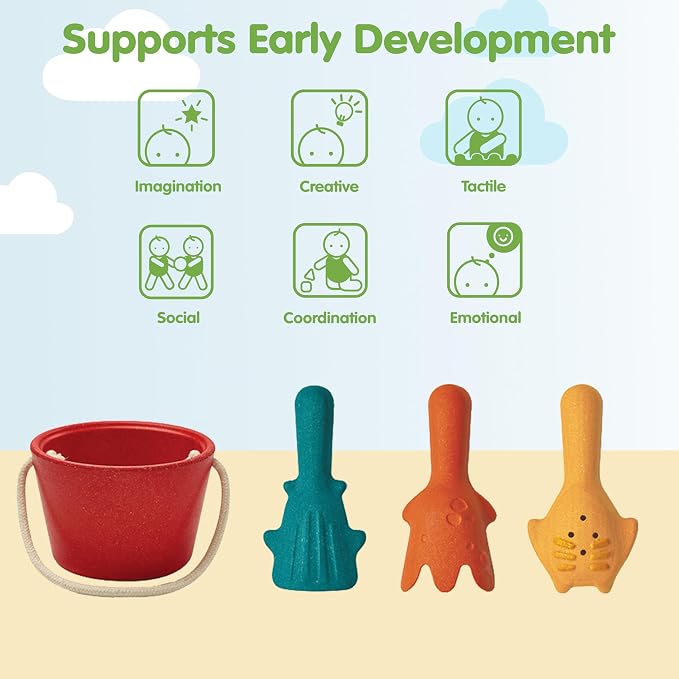 Supports Early Development

Imagination
Creative
Tactile

Social
Coordination
Emotional